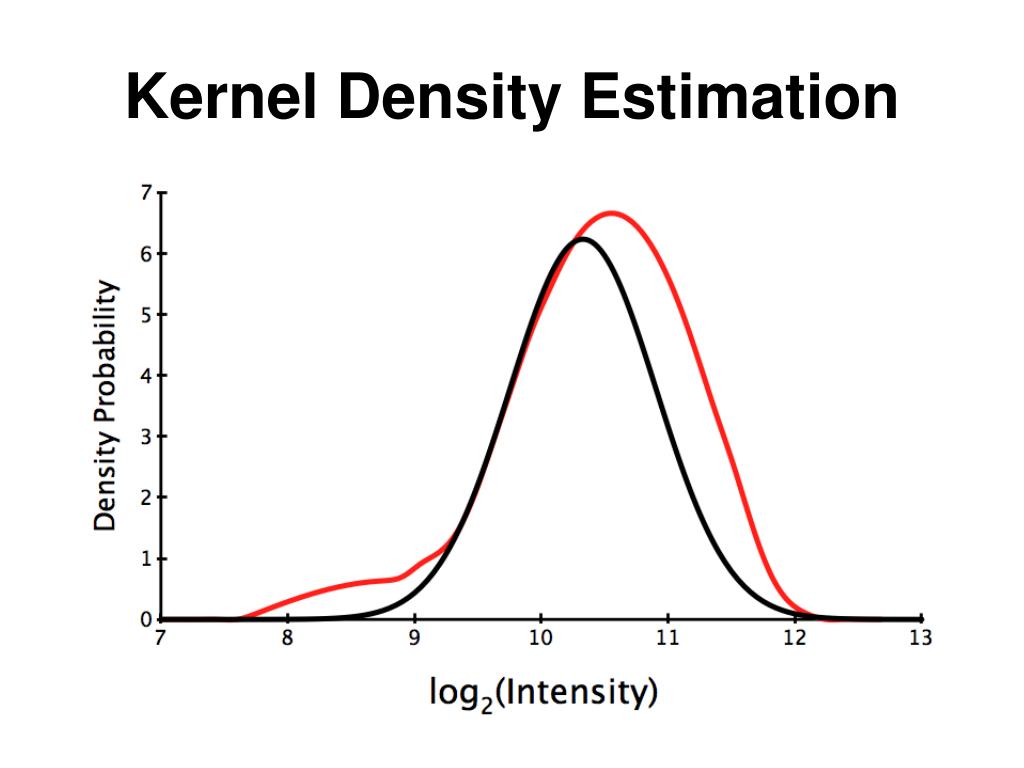 Kernel Density Estimation

Density Probability

7
6
5
4
3
2
1
0

7
8
9
10
11
12
13

$\log_2$(Intensity)